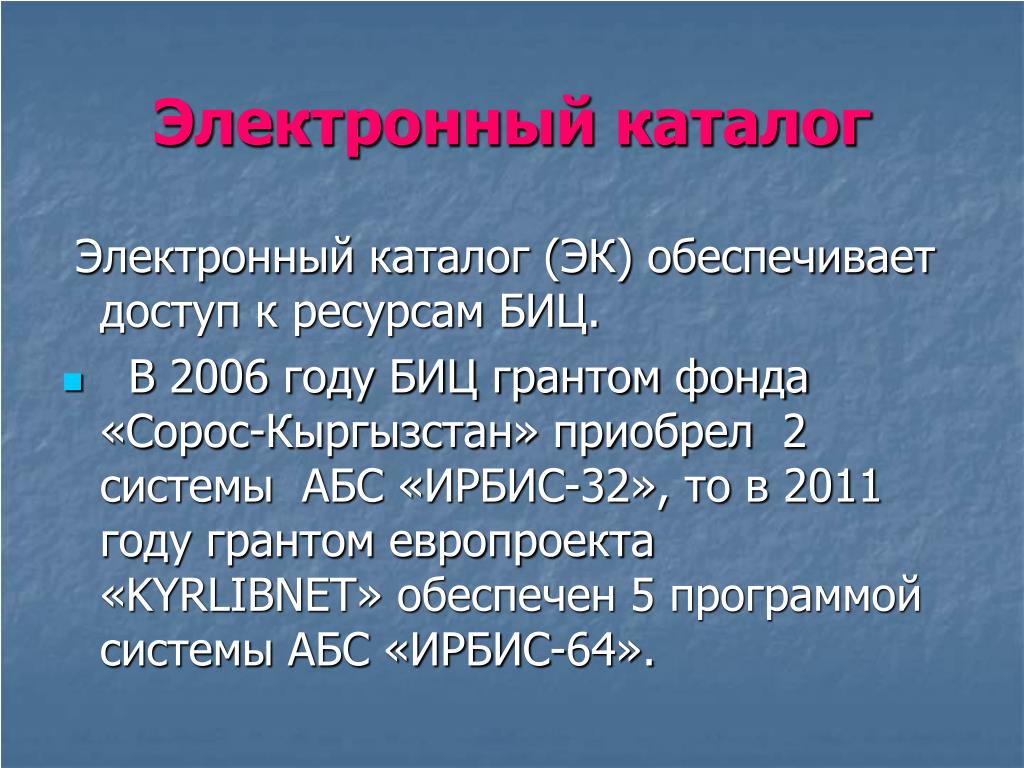 Электронный каталог

Электронный каталог (ЭК) обеспечивает доступ к ресурсам БИЦ.

В 2006 году БИЦ грантом фонда «Сорос-Кыргызстан» приобрел 2 системы АБС «ИРБИС-32», то в 2011 году грантом европроекта «KYRLIBNET» обеспечен 5 программой системы АБС «ИРБИС-64».